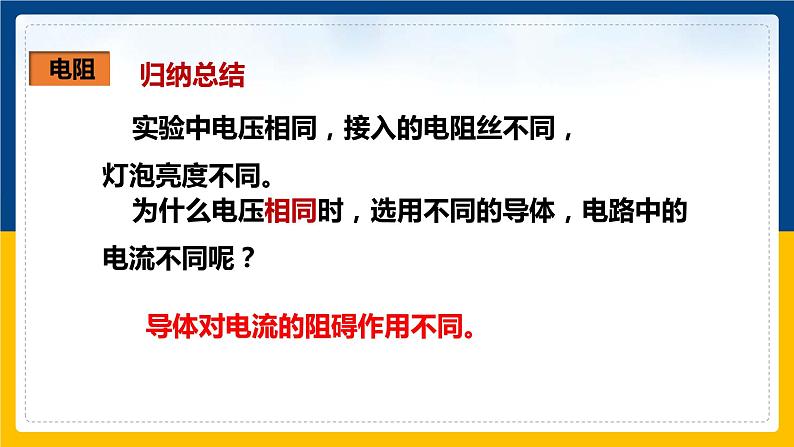 电阻 归纳总结

实验中电压相同，接入的电阻丝不同，灯泡亮度不同。

为什么电压相同时，选用不同的导体，电路中的电流不同呢？

导体对电流的阻碍作用不同。